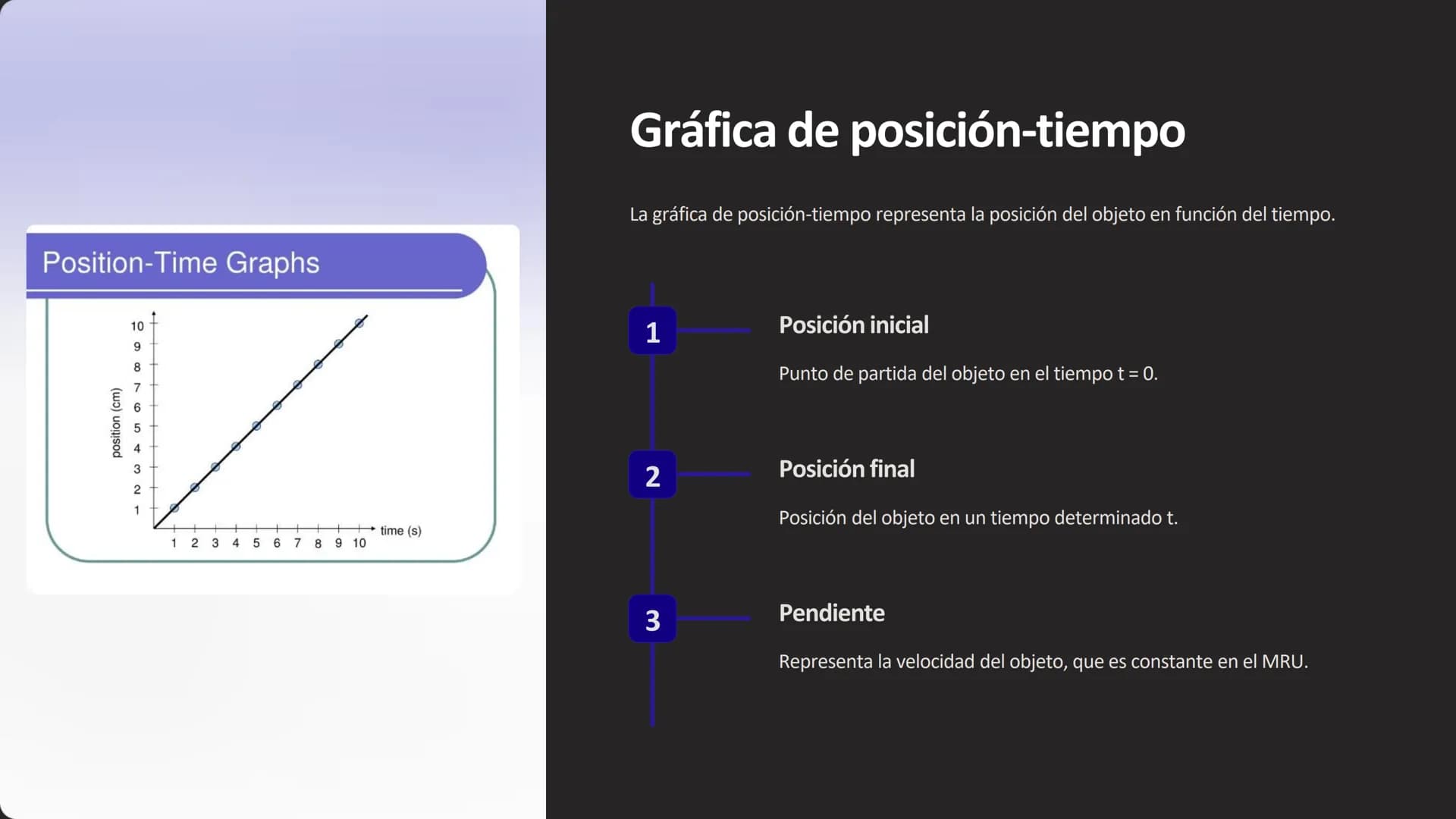 Position-Time Graphs

position (cm)

10
9
8
7
6
5
4
3
2
1

1 2 3 4 5 6 7 8 9 10

time (s)

Gráfica de posición-tiempo

La gráfica de posición-tiempo representa la posición del objeto en función del tiempo.

1

Posición inicial

Punto de partida del objeto en el tiempo t = 0.

2

Posición final

Posición del objeto en un tiempo determinado t.

3

Pendiente

Representa la velocidad del objeto, que es constante en el MRU.